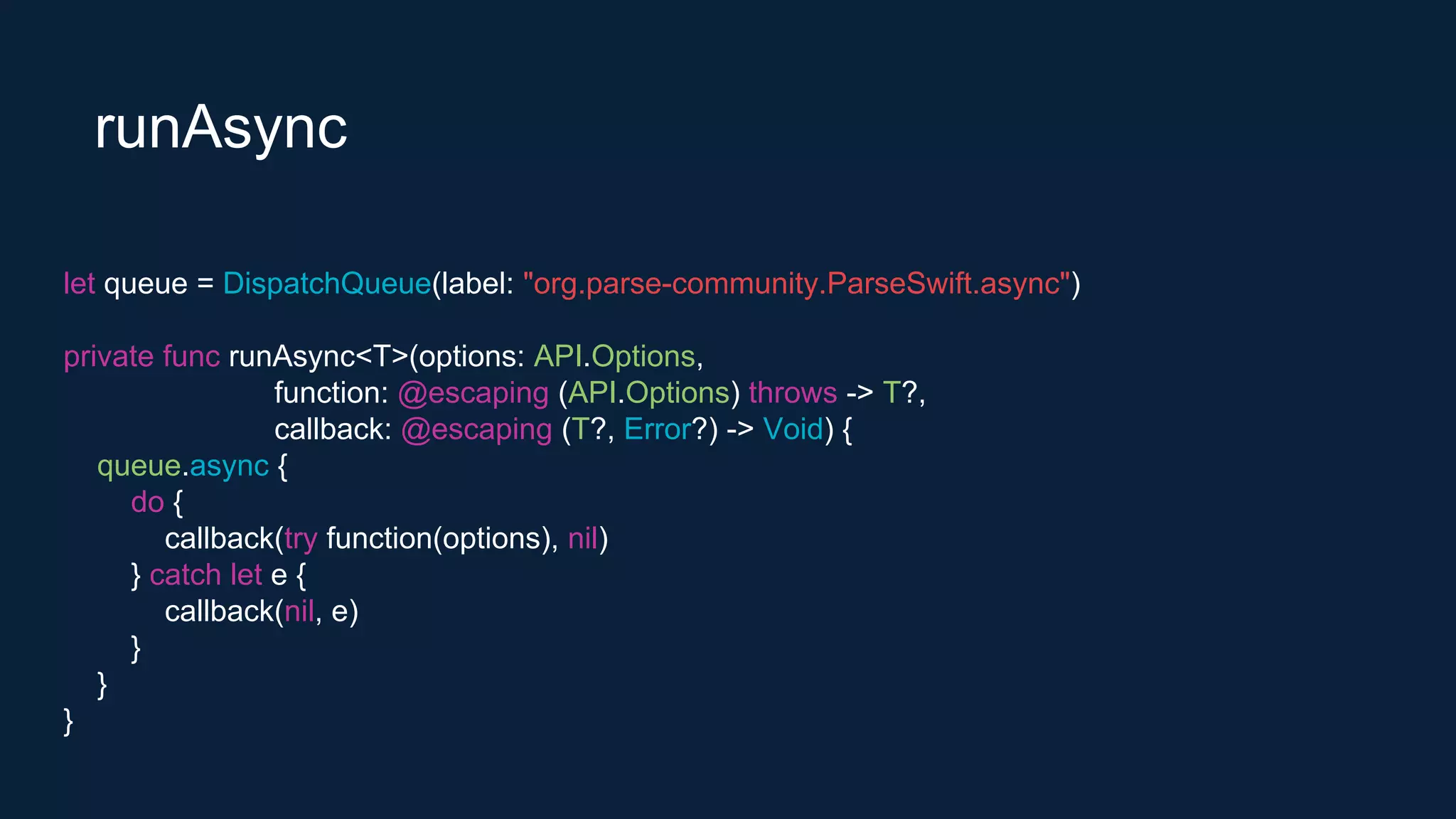 runAsync

let queue = DispatchQueue(label: "org.parse-community.ParseSwift.async")

private func runAsync<T>(options: API.Options,
                         function: @escaping (API.Options) throws -> T?,
                         callback: @escaping (T?, Error?) -> Void) {
    queue.async {
        do {
            callback(try function(options), nil)
        } catch let e {
            callback(nil, e)
        }
    }
}